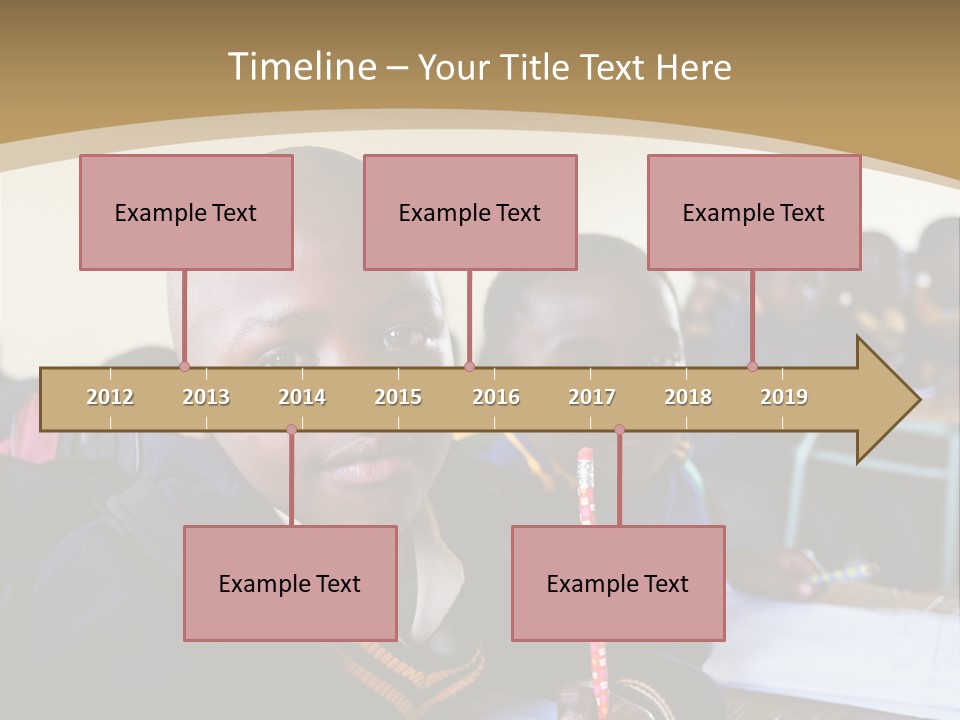 Timeline – Your Title Text Here

Example Text

Example Text

Example Text

2012 2013 2014 2015 2016 2017 2018 2019

Example Text

Example Text